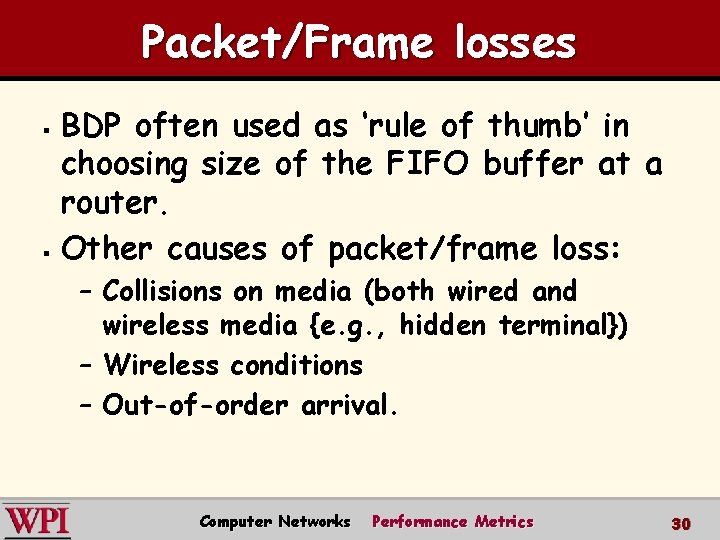 Packet/Frame losses

▪ BDP often used as 'rule of thumb' in choosing size of the FIFO buffer at a router.

▪ Other causes of packet/frame loss:
– Collisions on media (both wired and wireless media {e.g., hidden terminal})
– Wireless conditions
– Out-of-order arrival.

WPI Computer Networks Performance Metrics 30